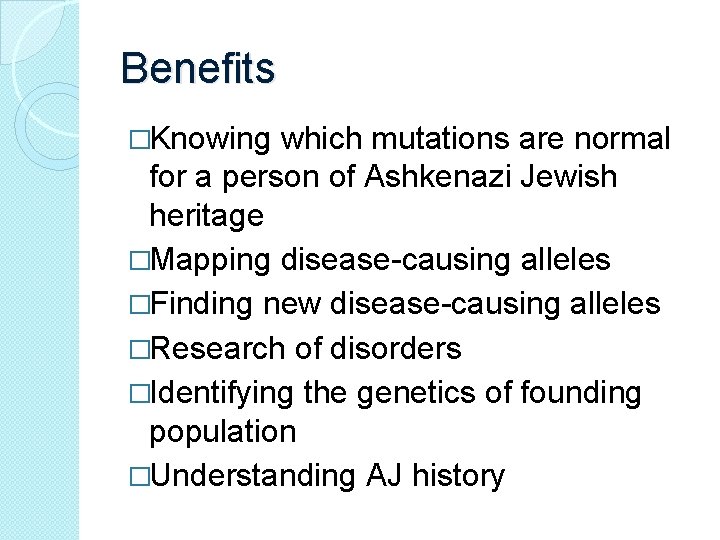 Benefits

□Knowing which mutations are normal for a person of Ashkenazi Jewish heritage

□Mapping disease-causing alleles

□Finding new disease-causing alleles

□Research of disorders

□Identifying the genetics of founding population

□Understanding AJ history